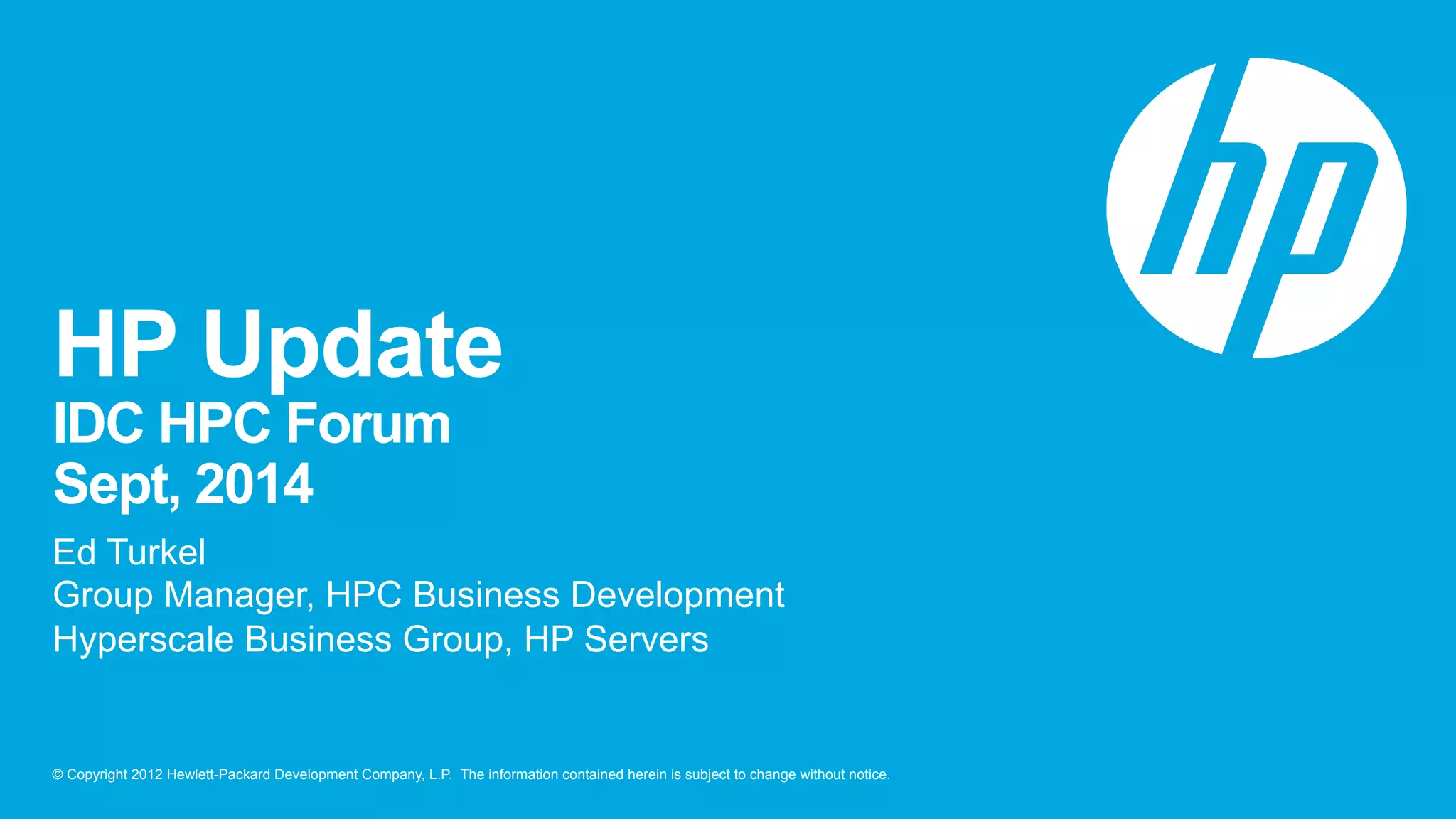 hp

HP Update
IDC HPC Forum
Sept, 2014

Ed Turkel
Group Manager, HPC Business Development
Hyperscale Business Group, HP Servers

© Copyright 2012 Hewlett-Packard Development Company, L.P. The information contained herein is subject to change without notice.